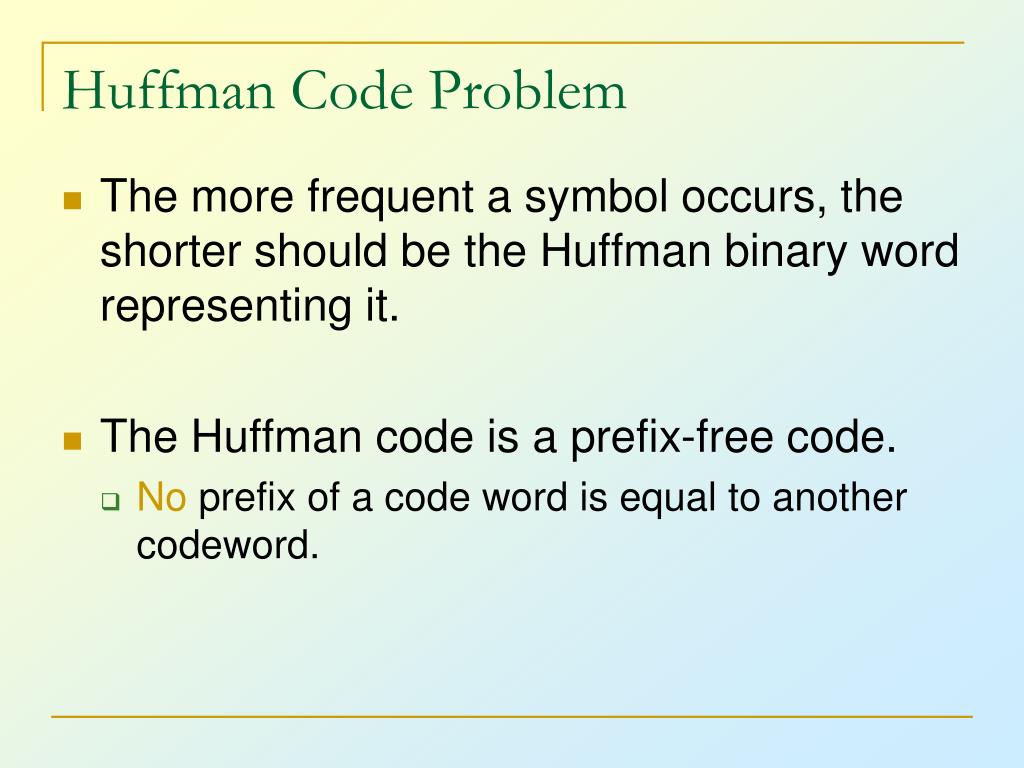 Huffman Code Problem

The more frequent a symbol occurs, the shorter should be the Huffman binary word representing it.

The Huffman code is a prefix-free code.

No prefix of a code word is equal to another codeword.